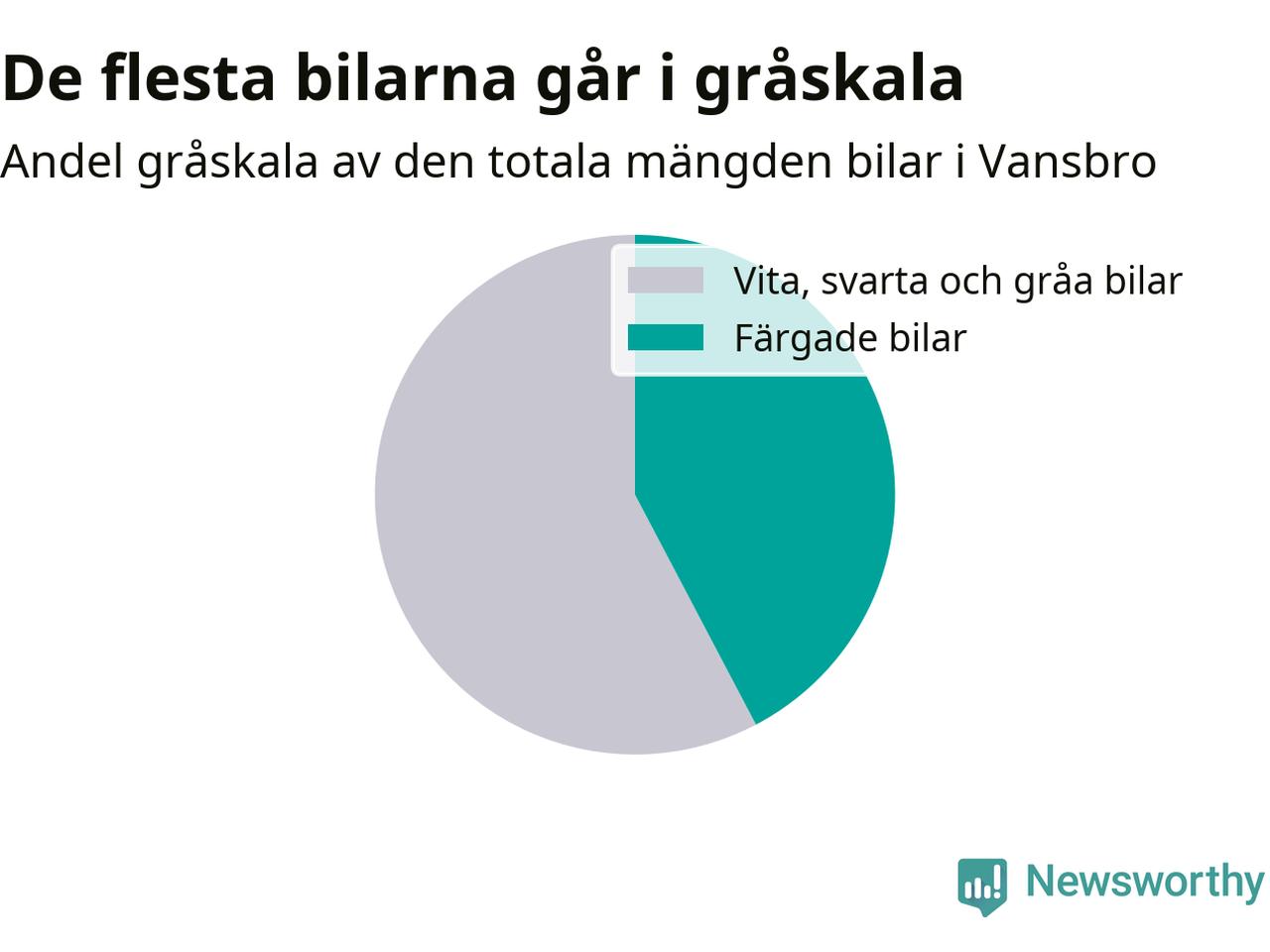 De flesta bilarna går i gråskala

Andel gråskala av den totala mängden bilar i Vansbro

Vita, svarta och gråa bilar
Färgade bilar

Newsworthy